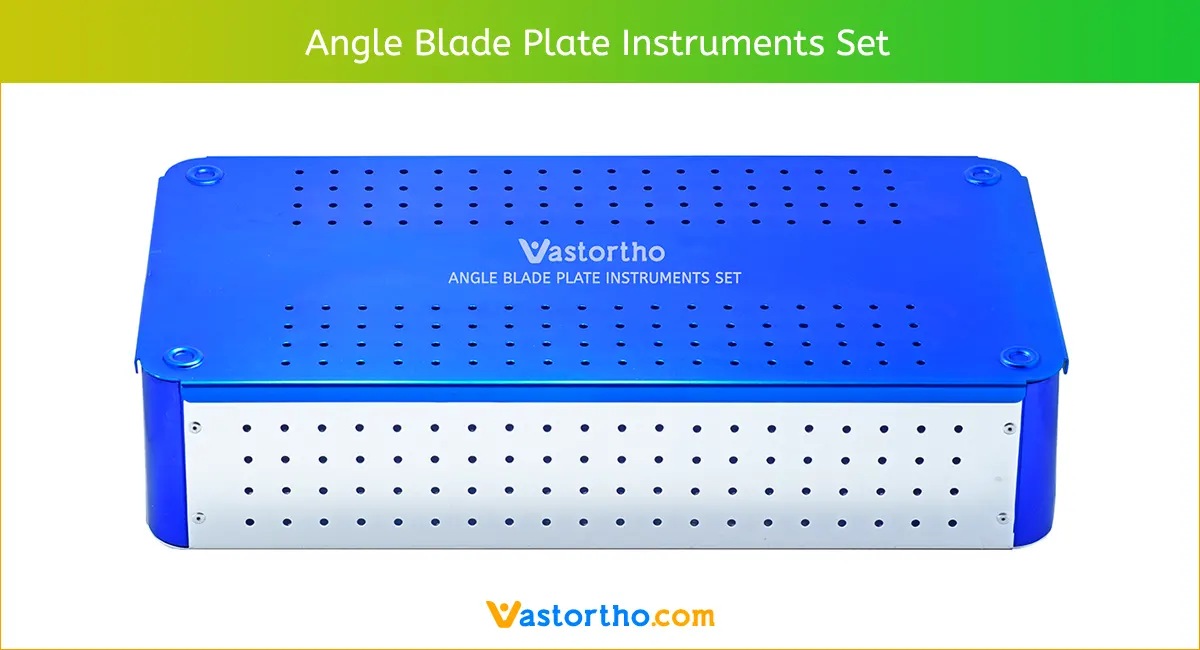 Angle Blade Plate Instruments Set

Vastortho
ANGLE BLADE PLATE INSTRUMENTS SET

Vastortho.com